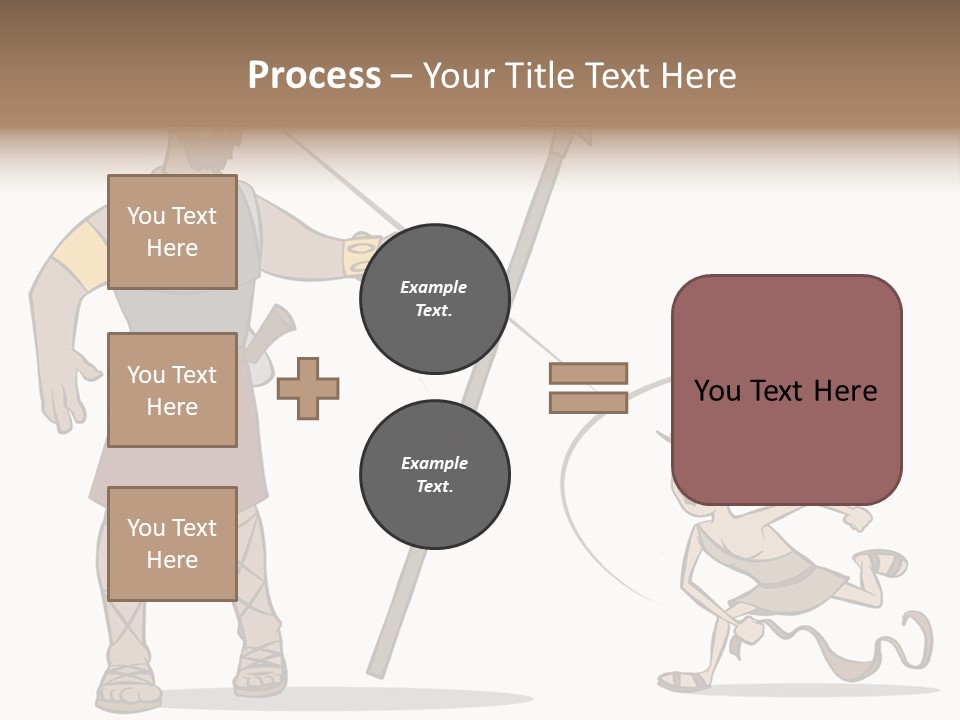 Process – Your Title Text Here

You Text Here

You Text Here

You Text Here

Example Text.

Example Text.

You Text Here